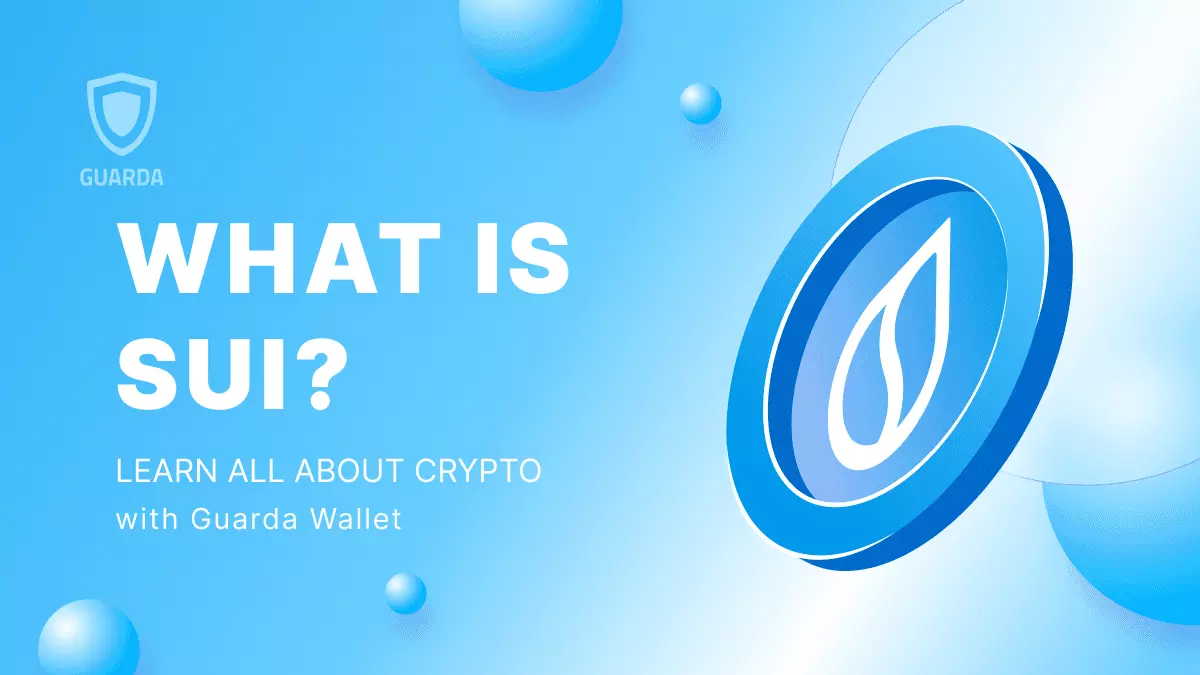 GUARDA

WHAT IS SUI?

LEARN ALL ABOUT CRYPTO
with Guarda Wallet